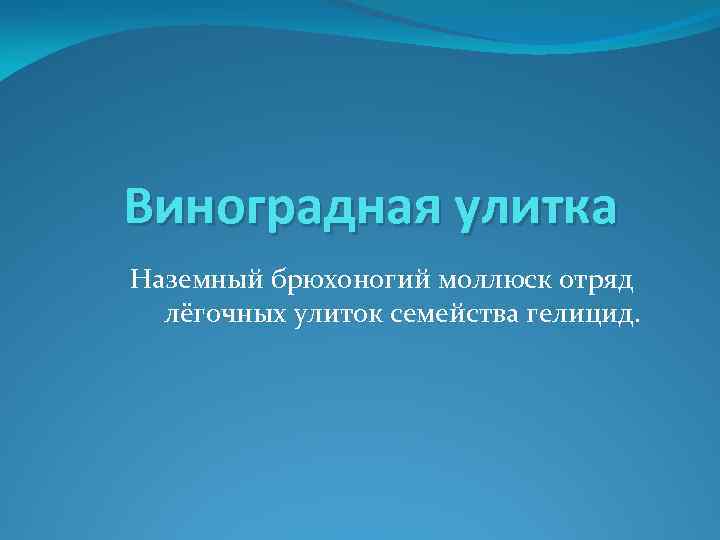 Виноградная улитка

Наземный брюхоногий моллюск отряд лёгочных улиток семейства гелицид.